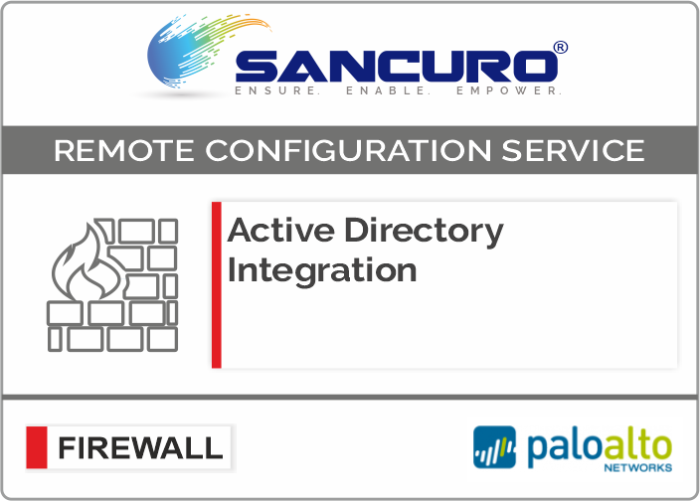 SANCURO®
ENSURE. ENABLE. EMPOWER.

REMOTE CONFIGURATION SERVICE

Active Directory Integration

FIREWALL

paloalto
NETWORKS